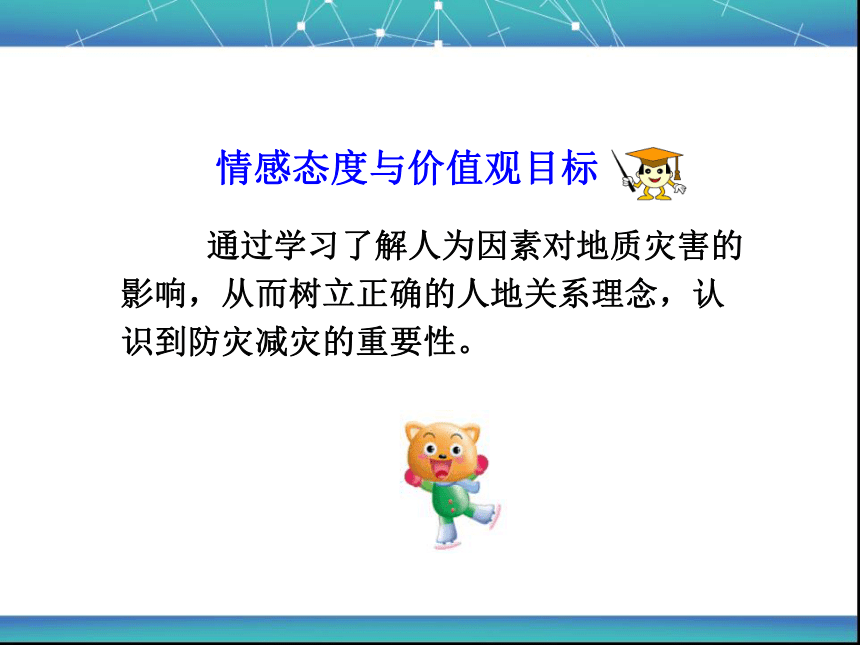 情感态度与价值观目标

通过学习了解人为因素对地质灾害的影响，从而树立正确的人地关系理念，认识到防灾减灾的重要性。